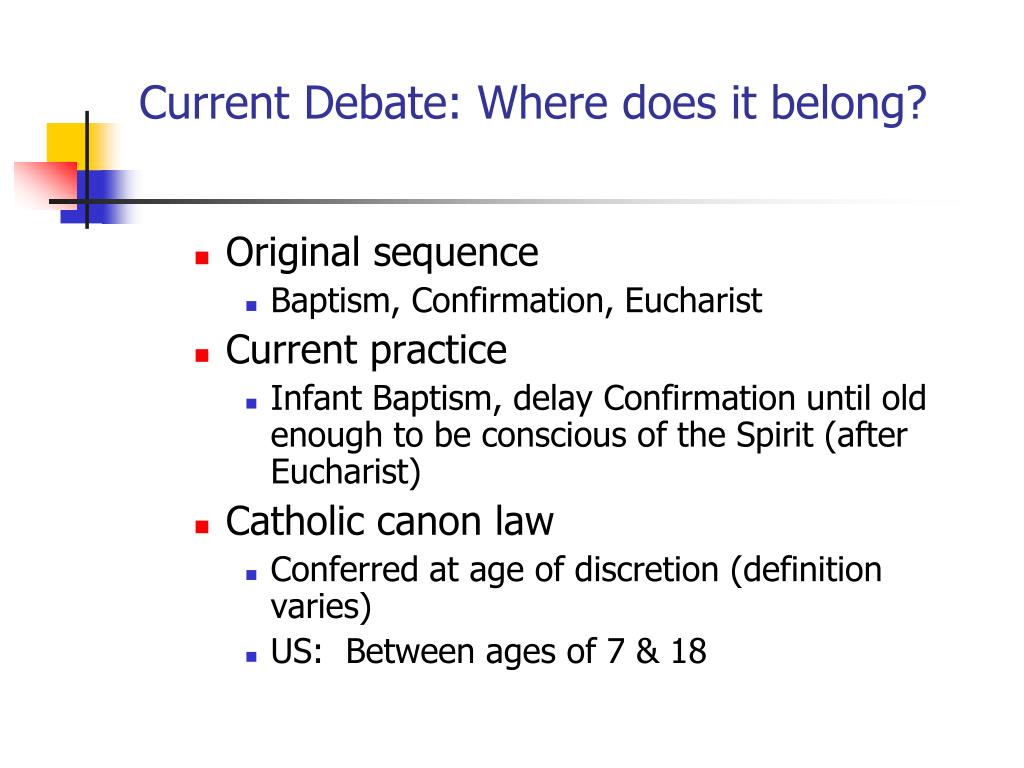 Current Debate: Where does it belong?

- Original sequence
  - Baptism, Confirmation, Eucharist
- Current practice
  - Infant Baptism, delay Confirmation until old enough to be conscious of the Spirit (after Eucharist)
- Catholic canon law
  - Conferred at age of discretion (definition varies)
  - US:  Between ages of 7 & 18